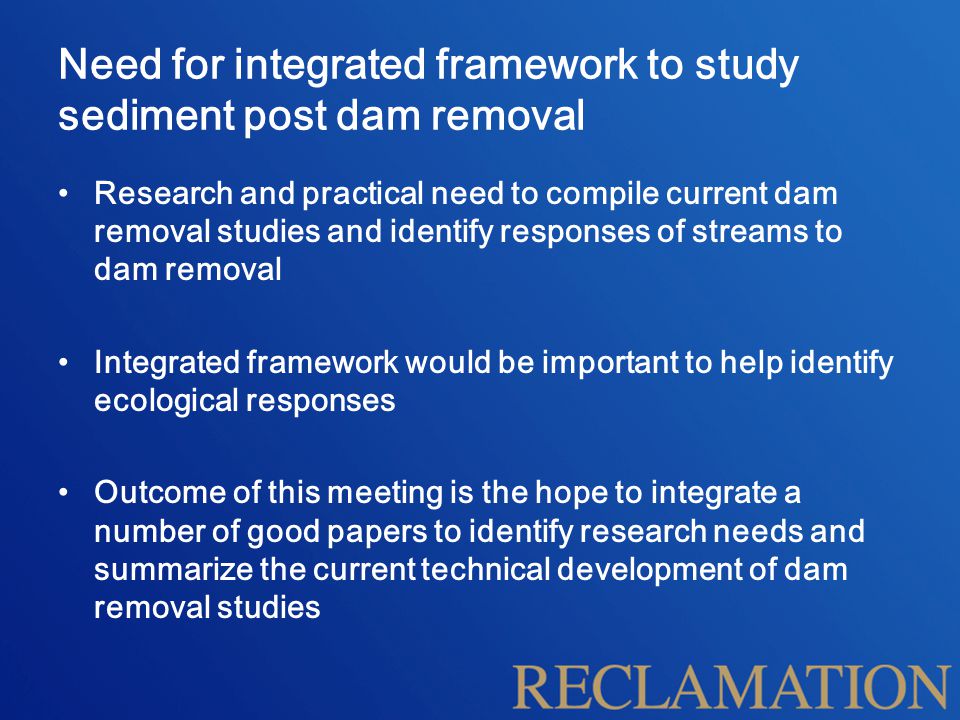 Need for integrated framework to study sediment post dam removal

• Research and practical need to compile current dam removal studies and identify responses of streams to dam removal

• Integrated framework would be important to help identify ecological responses

• Outcome of this meeting is the hope to integrate a number of good papers to identify research needs and summarize the current technical development of dam removal studies

RECLAMATION